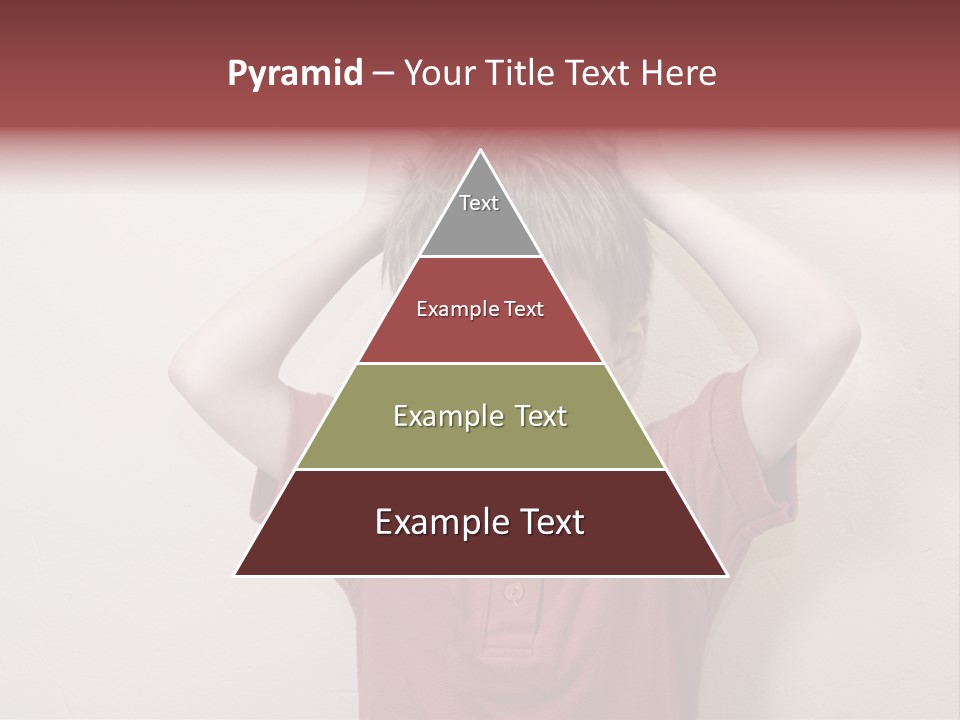 Pyramid – Your Title Text Here

Text

Example Text

Example Text

Example Text